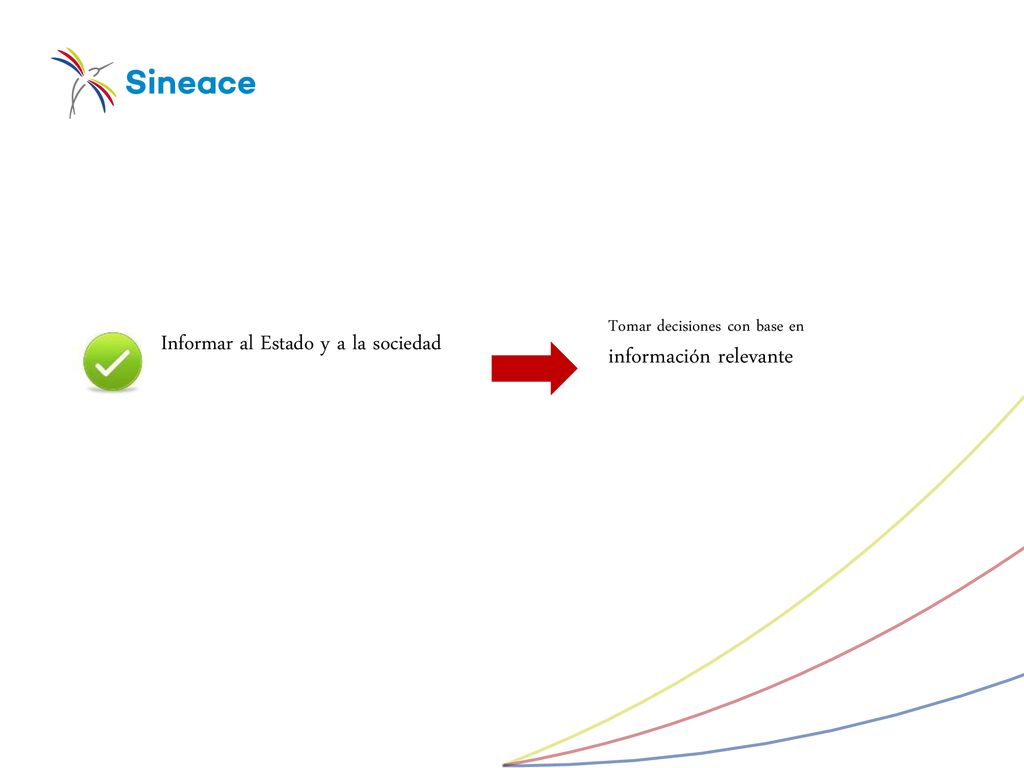 Sineace

Informar al Estado y a la sociedad

Tomar decisiones con base en información relevante